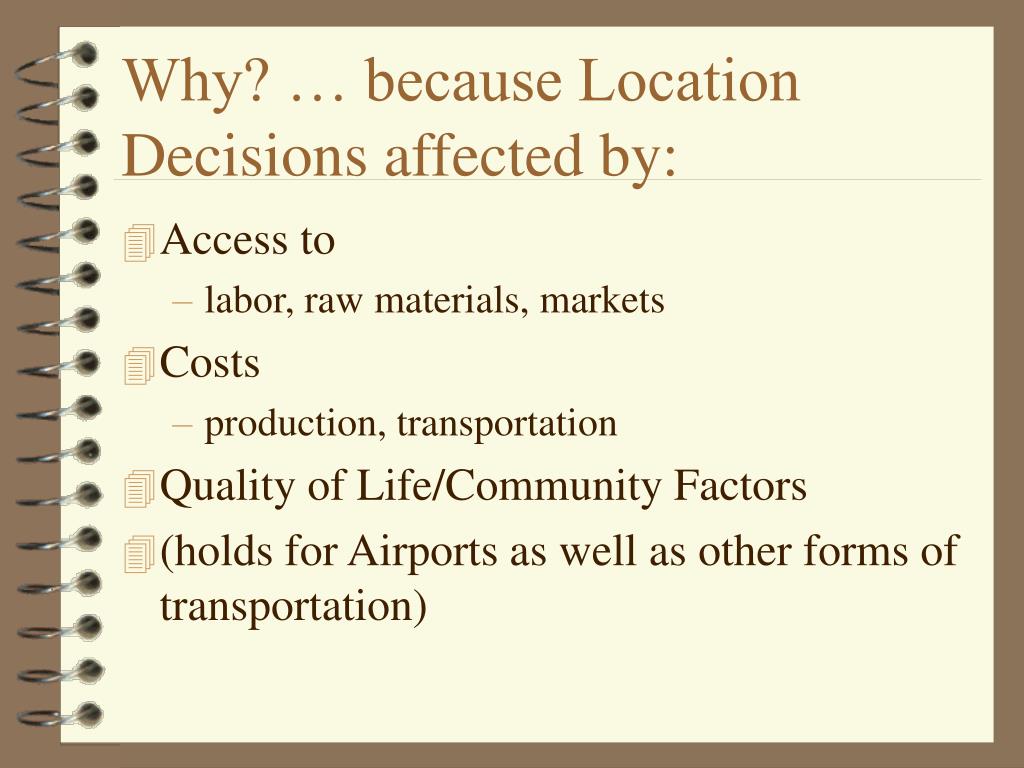 Why? … because Location Decisions affected by:

Access to
– labor, raw materials, markets

Costs
– production, transportation

Quality of Life/Community Factors

(holds for Airports as well as other forms of transportation)